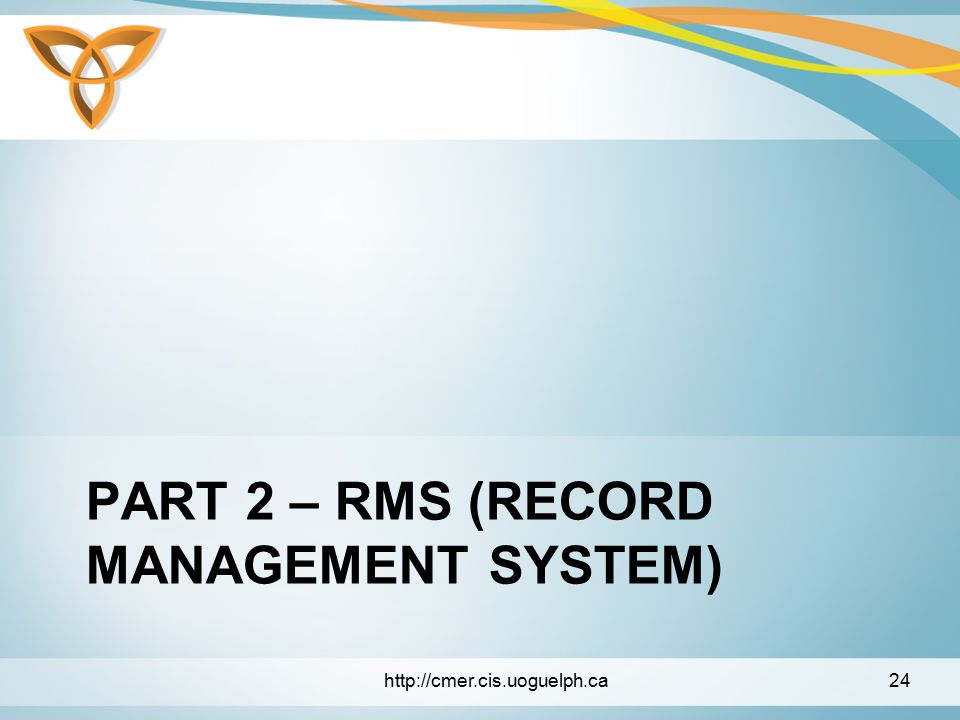 PART 2 – RMS (RECORD MANAGEMENT SYSTEM)

http://cmer.cis.uoguelph.ca

24